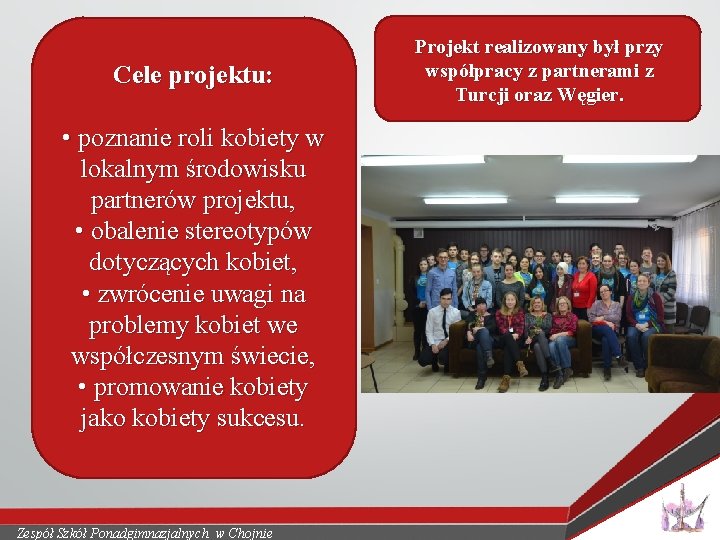 Cele projektu:

• poznanie roli kobiety w lokalnym środowisku partnerów projektu,
• obalenie stereotypów dotyczących kobiet,
• zwrócenie uwagi na problemy kobiet we współczesnym świecie,
• promowanie kobiety jako kobiety sukcesu.

Projekt realizowany był przy współpracy z partnerami z Turcji oraz Węgier.

Zespół Szkół Ponadgimnazjalnych w Chojnie